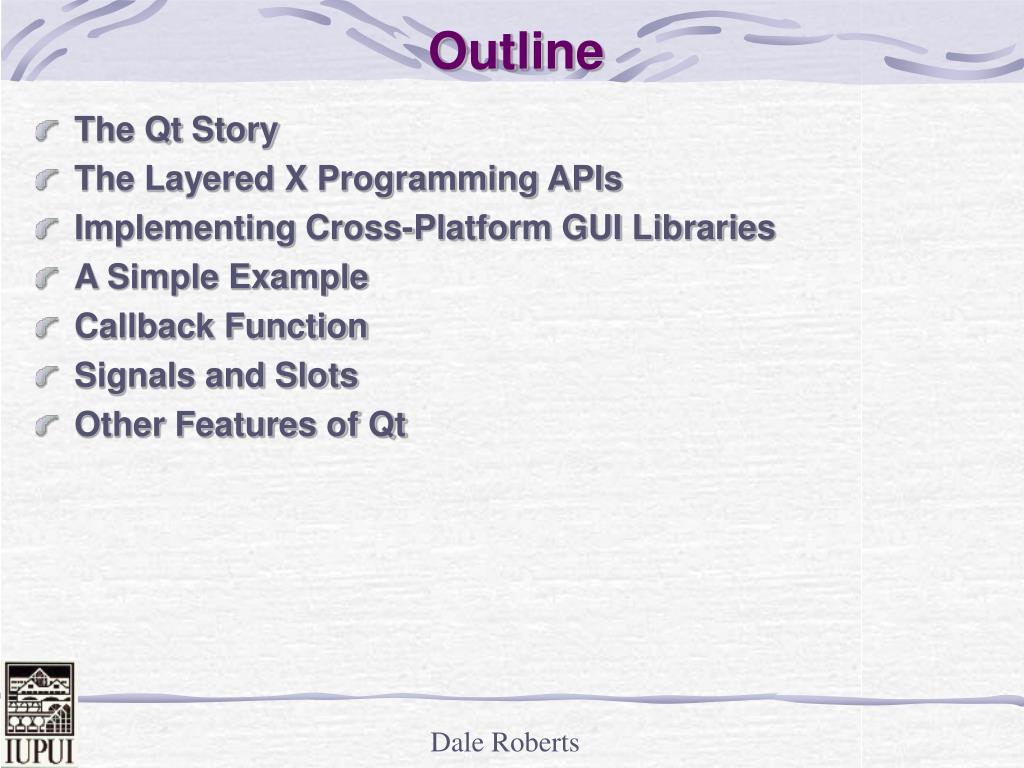 Outline

The Qt Story
The Layered X Programming APIs
Implementing Cross-Platform GUI Libraries
A Simple Example
Callback Function
Signals and Slots
Other Features of Qt

IUPUI

Dale Roberts